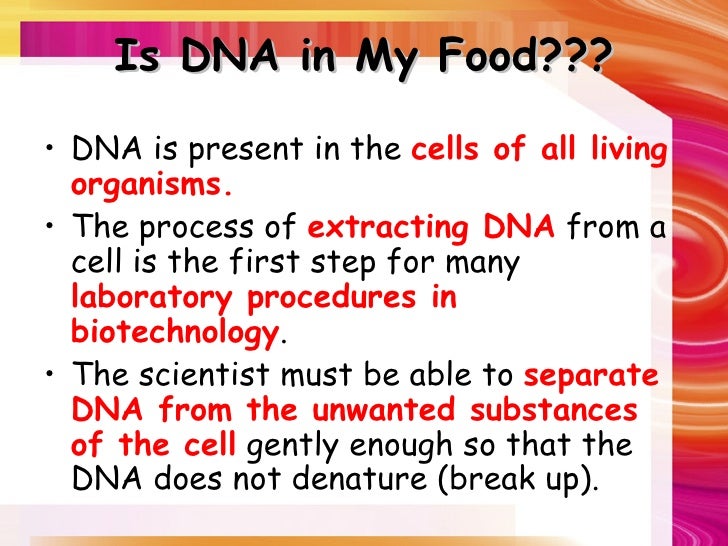 Is DNA in My Food???

• DNA is present in the cells of all living organisms.

• The process of extracting DNA from a cell is the first step for many laboratory procedures in biotechnology.

• The scientist must be able to separate DNA from the unwanted substances of the cell gently enough so that the DNA does not denature (break up).